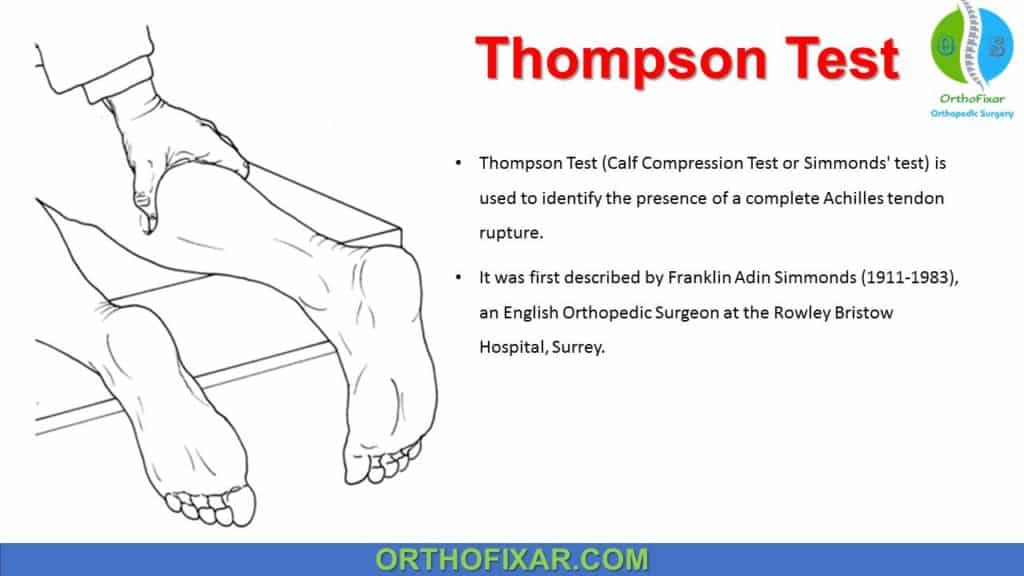 Thompson Test

OrthoFixar
Orthopedic Surgery

• Thompson Test (Calf Compression Test or Simmonds' test) is used to identify the presence of a complete Achilles tendon rupture.

• It was first described by Franklin Adin Simmonds (1911-1983), an English Orthopedic Surgeon at the Rowley Bristow Hospital, Surrey.

ORTHOFIXAR.COM